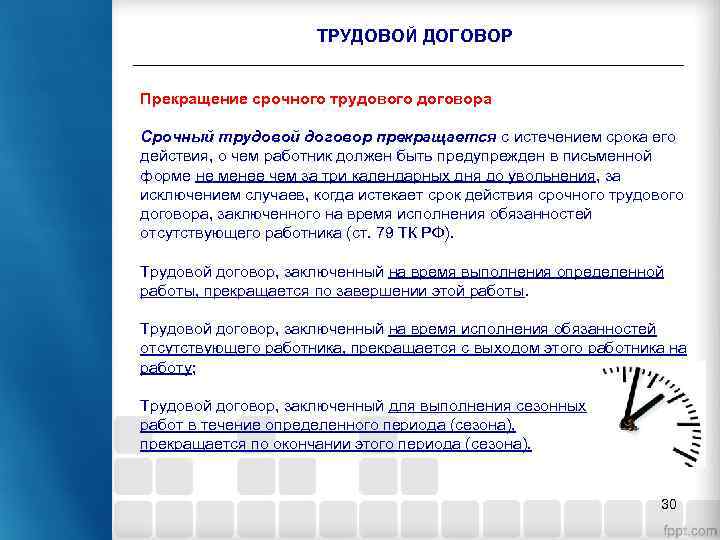 ТРУДОВОЙ ДОГОВОР

Прекращение срочного трудового договора

Срочный трудовой договор прекращается с истечением срока его действия, о чем работник должен быть предупрежден в письменной форме не менее чем за три календарных дня до увольнения, за исключением случаев, когда истекает срок действия срочного трудового договора, заключенного на время исполнения обязанностей отсутствующего работника (ст. 79 ТК РФ).

Трудовой договор, заключенный на время выполнения определенной работы, прекращается по завершении этой работы.

Трудовой договор, заключенный на время исполнения обязанностей отсутствующего работника, прекращается с выходом этого работника на работу;

Трудовой договор, заключенный для выполнения сезонных работ в течение определенного периода (сезона), прекращается по окончании этого периода (сезона).

30

fppt.com